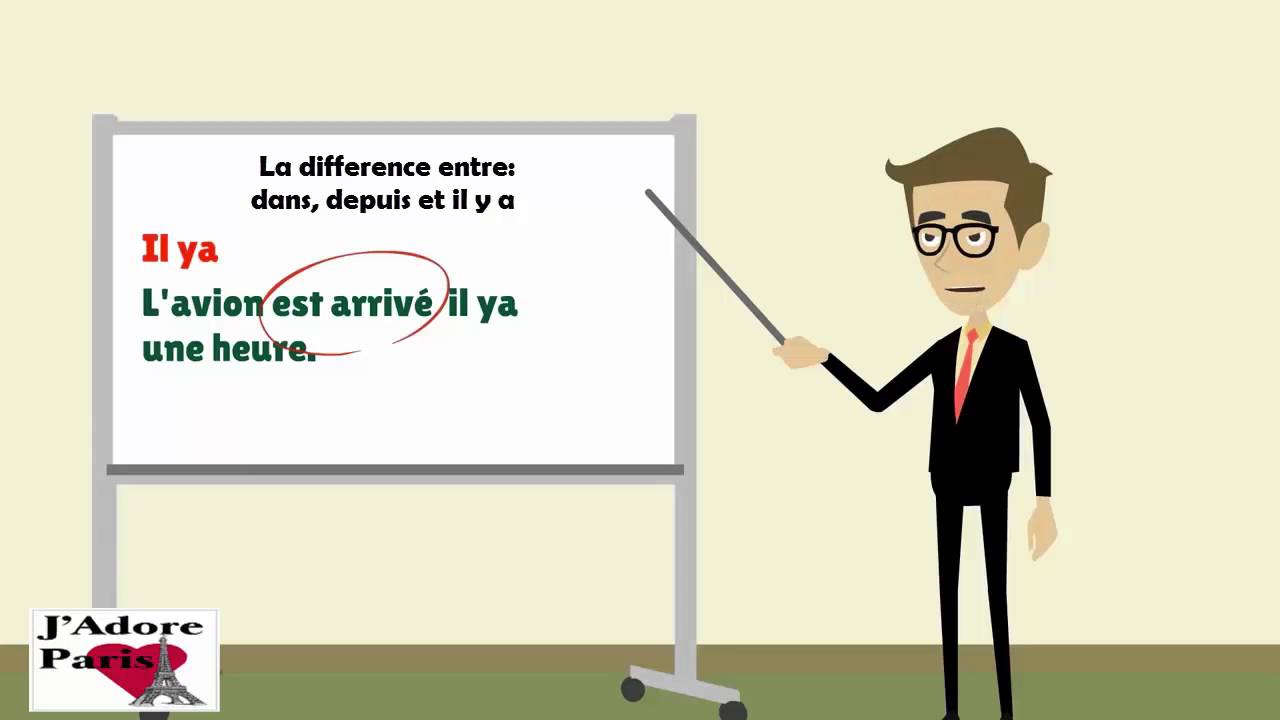 La difference entre:
dans, depuis et il y a

Il ya

L'avion est arrivé il ya une heure.

J'Adore
Paris